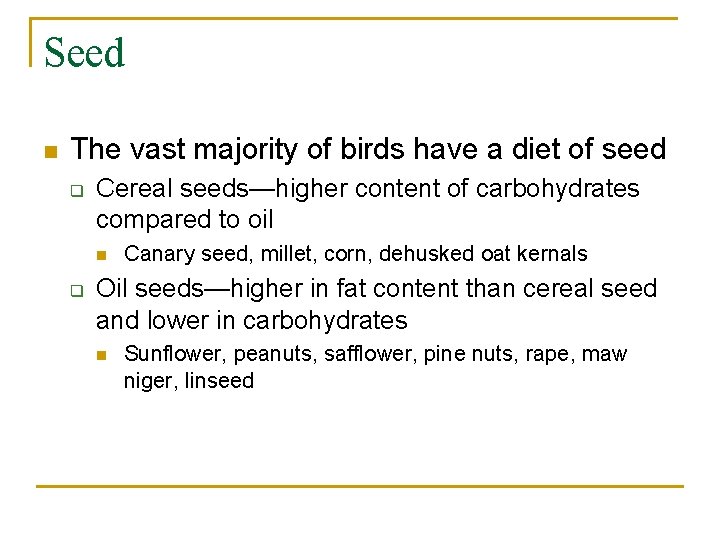 Seed

The vast majority of birds have a diet of seed

Cereal seeds—higher content of carbohydrates compared to oil

Canary seed, millet, corn, dehusked oat kernals

Oil seeds—higher in fat content than cereal seed and lower in carbohydrates

Sunflower, peanuts, safflower, pine nuts, rape, maw niger, linseed